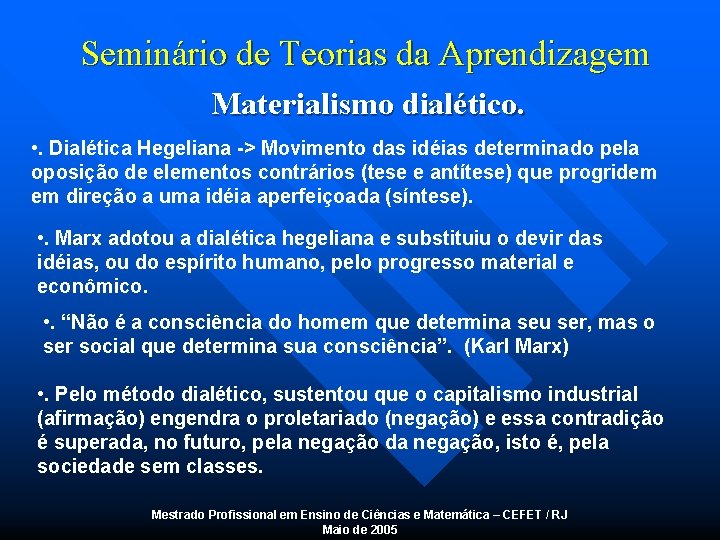 Seminário de Teorias da Aprendizagem

Materialismo dialético.

•. Dialética Hegeliana -> Movimento das idéias determinado pela oposição de elementos contrários (tese e antítese) que progridem em direção a uma idéia aperfeiçoada (síntese).

•. Marx adotou a dialética hegeliana e substituiu o devir das idéias, ou do espírito humano, pelo progresso material e econômico.

•. “Não é a consciência do homem que determina seu ser, mas o ser social que determina sua consciência”. (Karl Marx)

•. Pelo método dialético, sustentou que o capitalismo industrial (afirmação) engendra o proletariado (negação) e essa contradição é superada, no futuro, pela negação da negação, isto é, pela sociedade sem classes.

Mestrado Profissional em Ensino de Ciências e Matemática – CEFET / RJ
Maio de 2005